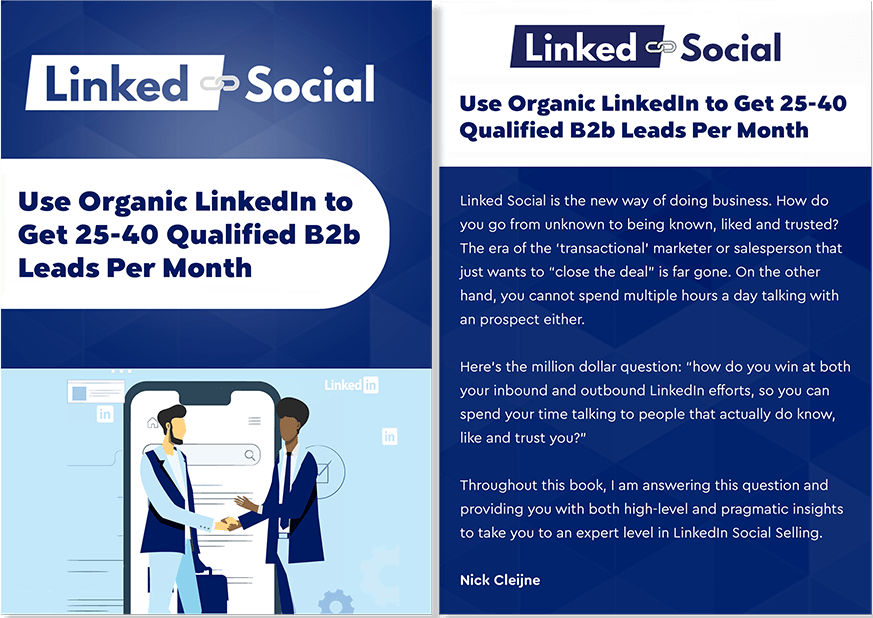 Linked Social

Use Organic LinkedIn to Get 25-40 Qualified B2b Leads Per Month

LinkedIn

in

in

Linked Social

Use Organic LinkedIn to Get 25-40 Qualified B2b Leads Per Month

Linked Social is the new way of doing business. How do you go from unknown to being known, liked and trusted? The era of the 'transactional' marketer or salesperson that just wants to "close the deal" is far gone. On the other hand, you cannot spend multiple hours a day talking with an prospect either.

Here's the million dollar question: "how do you win at both your inbound and outbound LinkedIn efforts, so you can spend your time talking to people that actually do know, like and trust you?"

Throughout this book, I am answering this question and providing you with both high-level and pragmatic insights to take you to an expert level in LinkedIn Social Selling.

Nick Cleijne